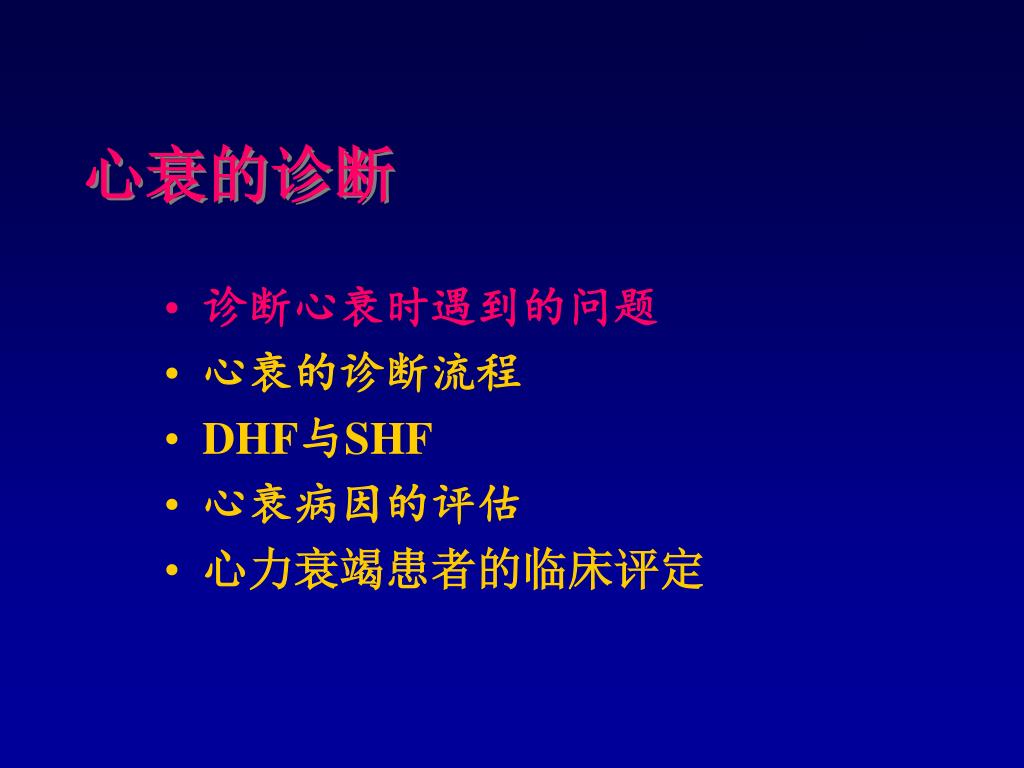 心衰的诊断

• 诊断心衰时遇到的问题
• 心衰的诊断流程
• DHF与SHF
• 心衰病因的评估
• 心力衰竭患者的临床评定